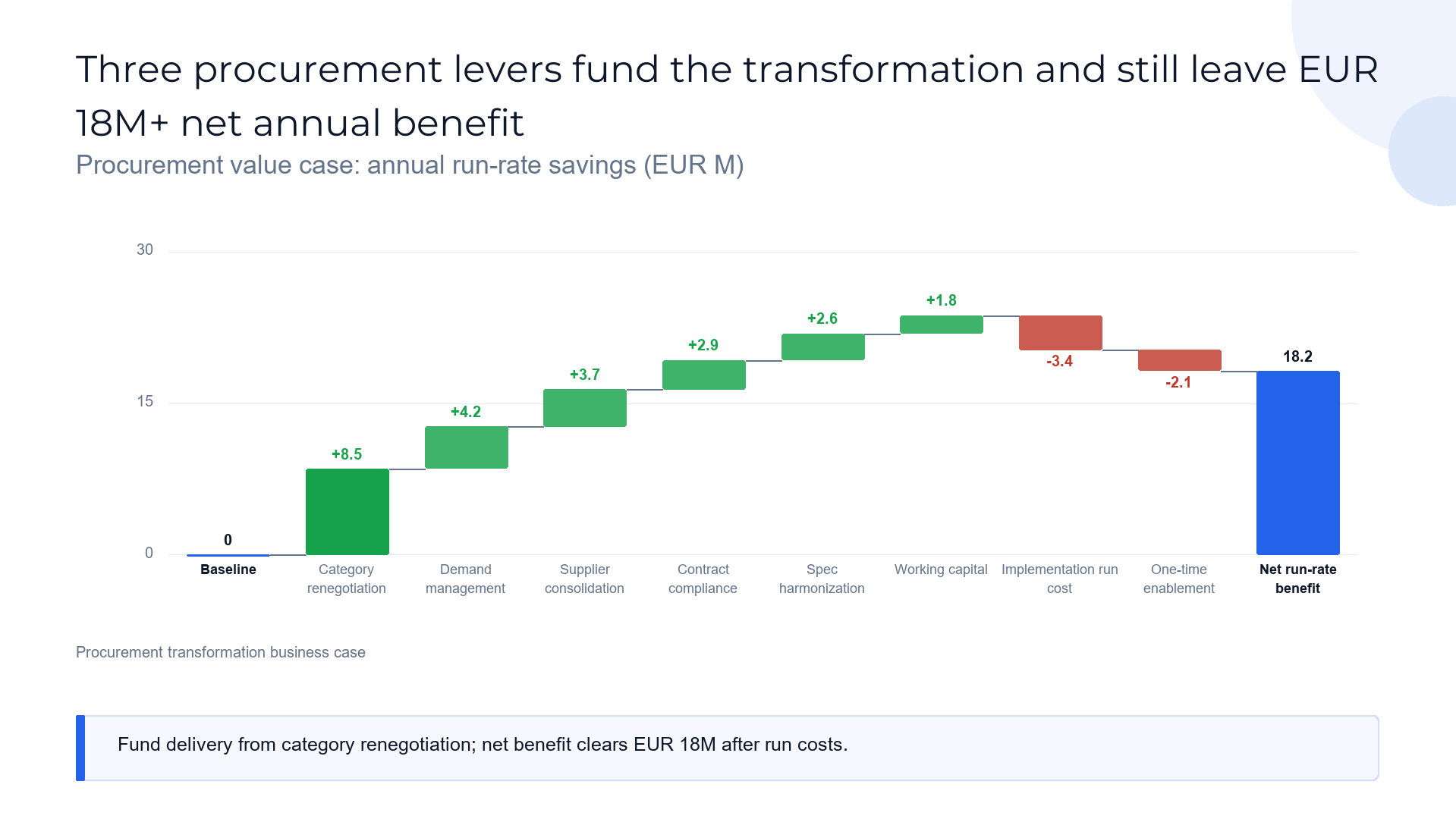 Three procurement levers fund the transformation and still leave EUR 18M+ net annual benefit

Procurement value case: annual run-rate savings (EUR M)

30

15

0

0

+8.5

+4.2

+3.7

+2.9

+2.6

+1.8

-3.4

-2.1

18.2

Baseline

Category renegotiation

Demand management

Supplier consolidation

Contract compliance

Spec harmonization

Working capital

Implementation run cost

One-time enablement

Net run-rate benefit

Procurement transformation business case

Fund delivery from category renegotiation; net benefit clears EUR 18M after run costs.